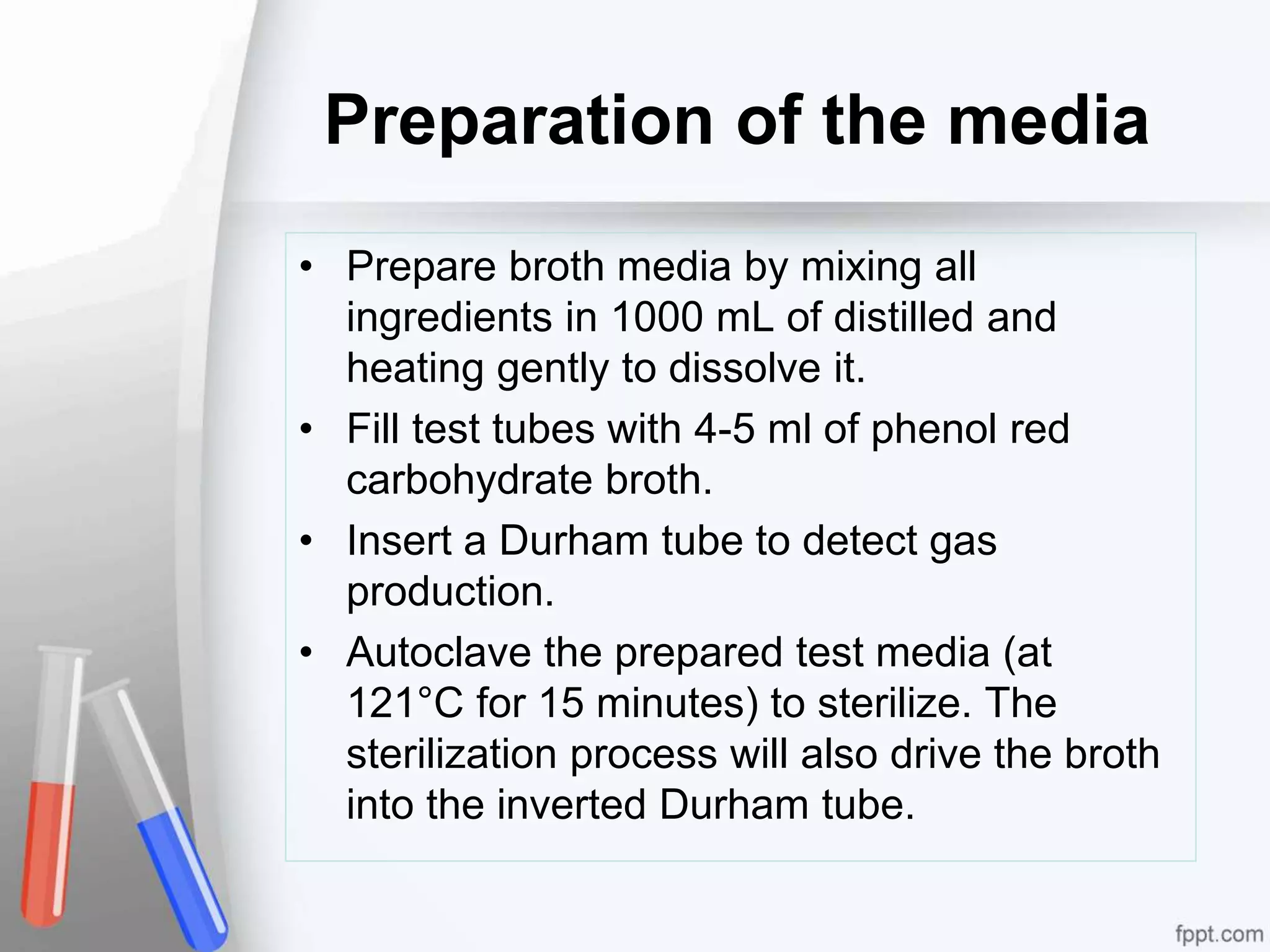 Preparation of the media

• Prepare broth media by mixing all ingredients in 1000 mL of distilled and heating gently to dissolve it.
• Fill test tubes with 4-5 ml of phenol red carbohydrate broth.
• Insert a Durham tube to detect gas production.
• Autoclave the prepared test media (at 121°C for 15 minutes) to sterilize. The sterilization process will also drive the broth into the inverted Durham tube.

fppt.com